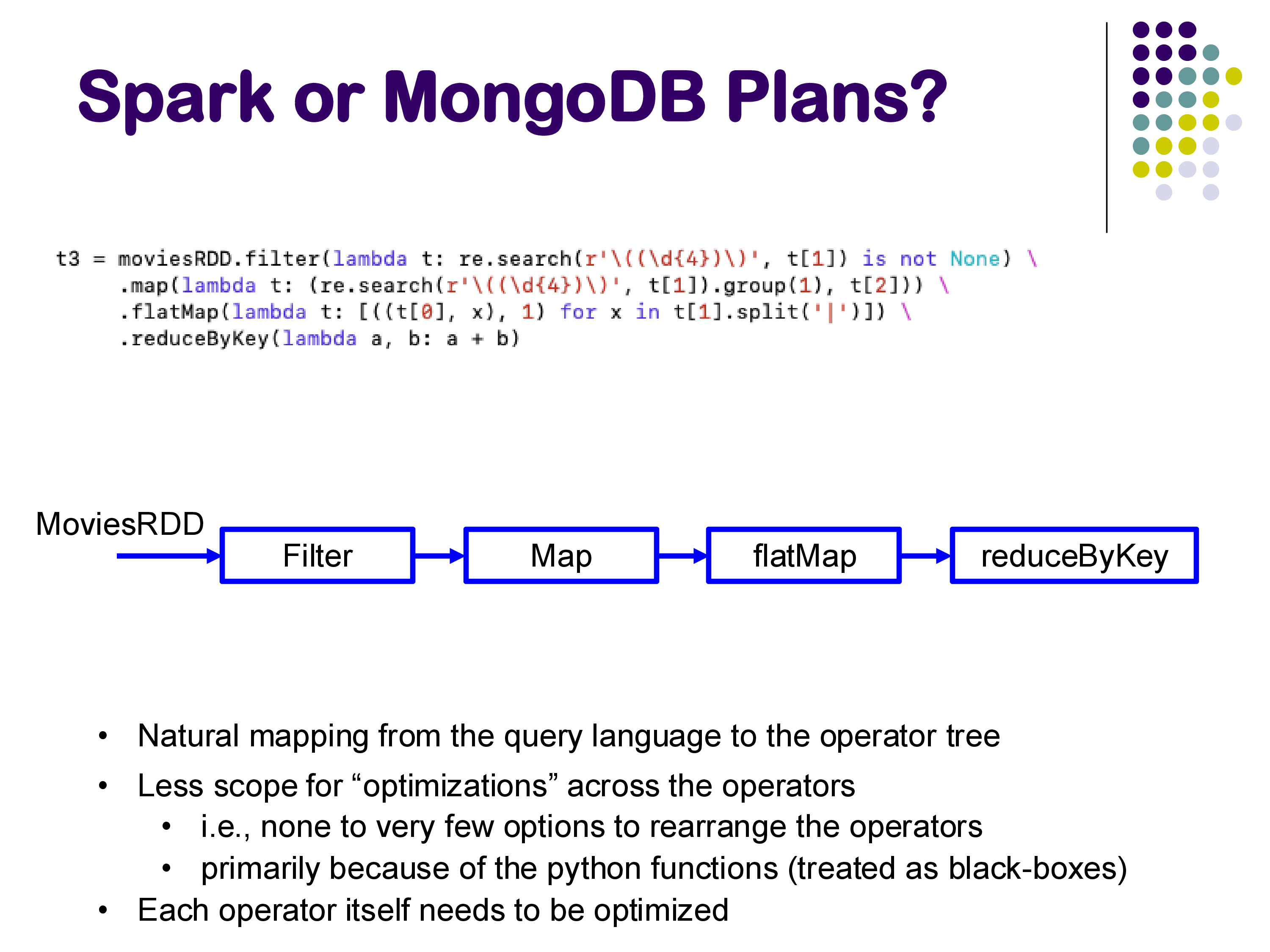 Spark or MongoDB Plans?

t3 = moviesRDD.filter(lambda t: re.search(r'\((\d{4})\)', t[1]) is not None) \
.map(lambda t: (re.search(r'\((\d{4})\)', t[1]).group(1), t[2])) \
.flatMap(lambda t: [((t[0], x), 1) for x in t[1].split('|')]) \
.reduceByKey(lambda a, b: a + b)

MoviesRDD

Filter

Map

flatMap

reduceByKey

• Natural mapping from the query language to the operator tree
• Less scope for “optimizations” across the operators
  • i.e., none to very few options to rearrange the operators
  • primarily because of the python functions (treated as black-boxes)
• Each operator itself needs to be optimized